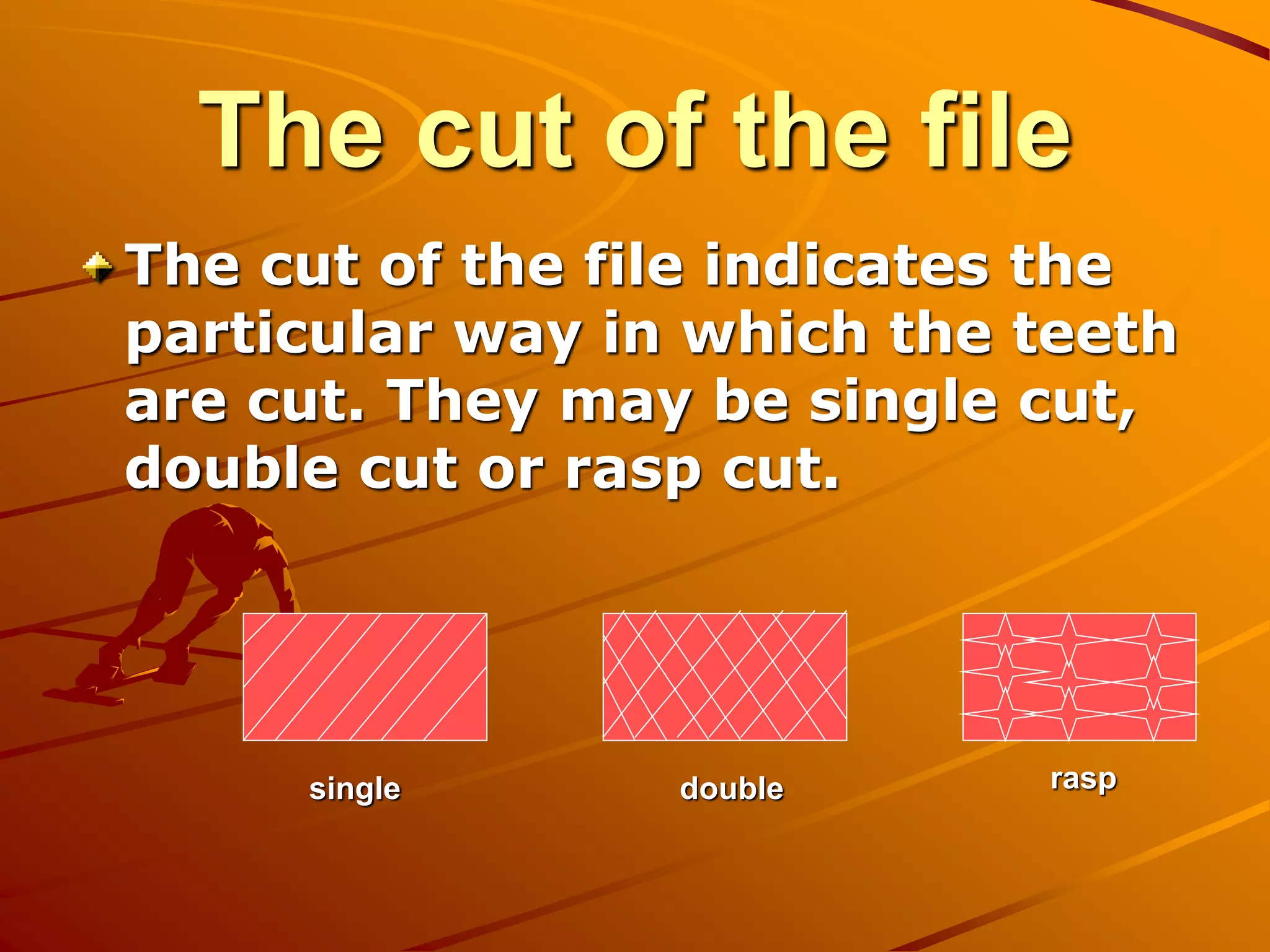 The cut of the file

The cut of the file indicates the particular way in which the teeth are cut. They may be single cut, double cut or rasp cut.

single

double

rasp